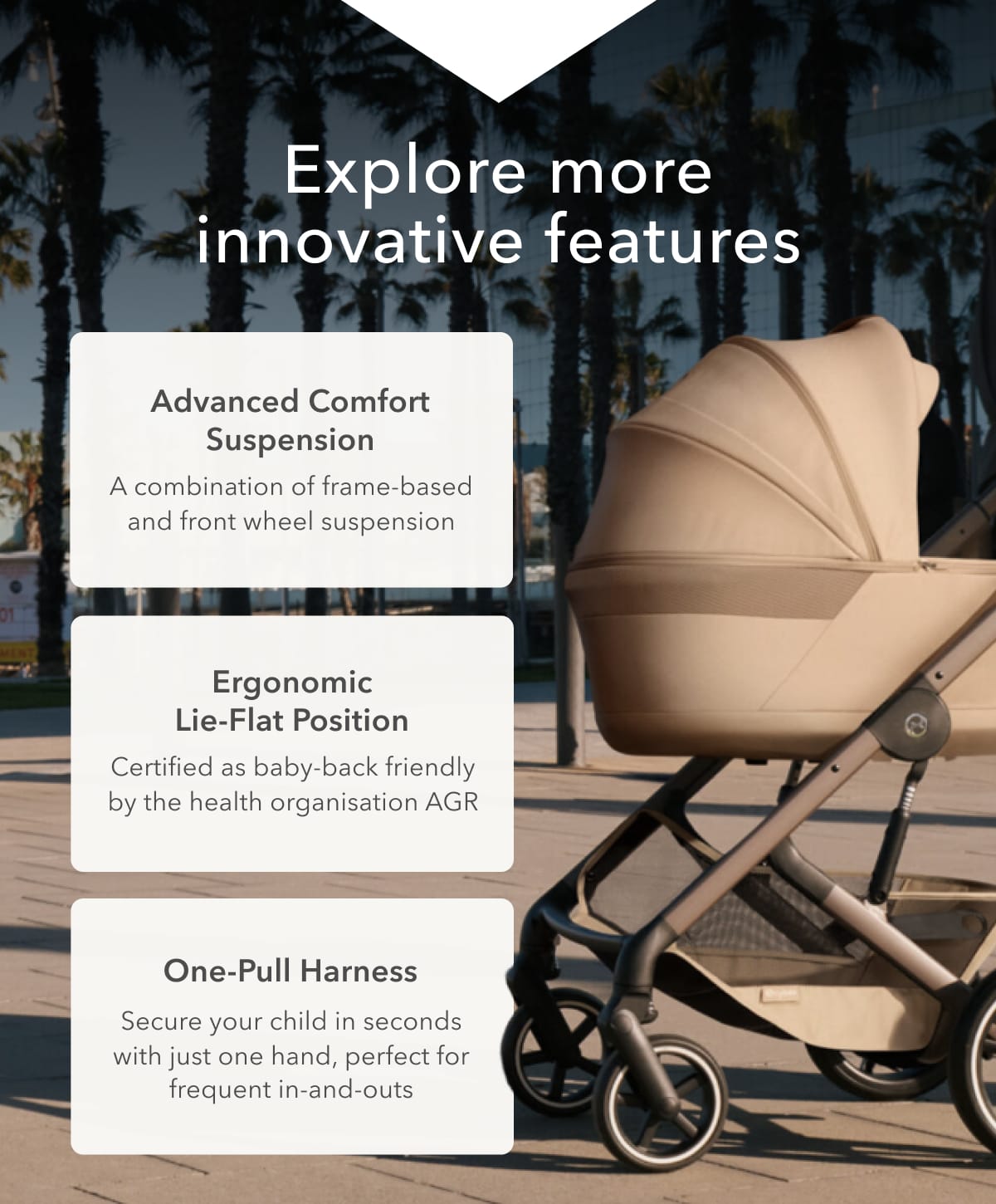 Explore more innovative features

Advanced Comfort Suspension

A combination of frame-based and front wheel suspension

Ergonomic Lie-Flat Position

Certified as baby-back friendly by the health organisation AGR

One-Pull Harness

Secure your child in seconds with just one hand, perfect for frequent in-and-outs